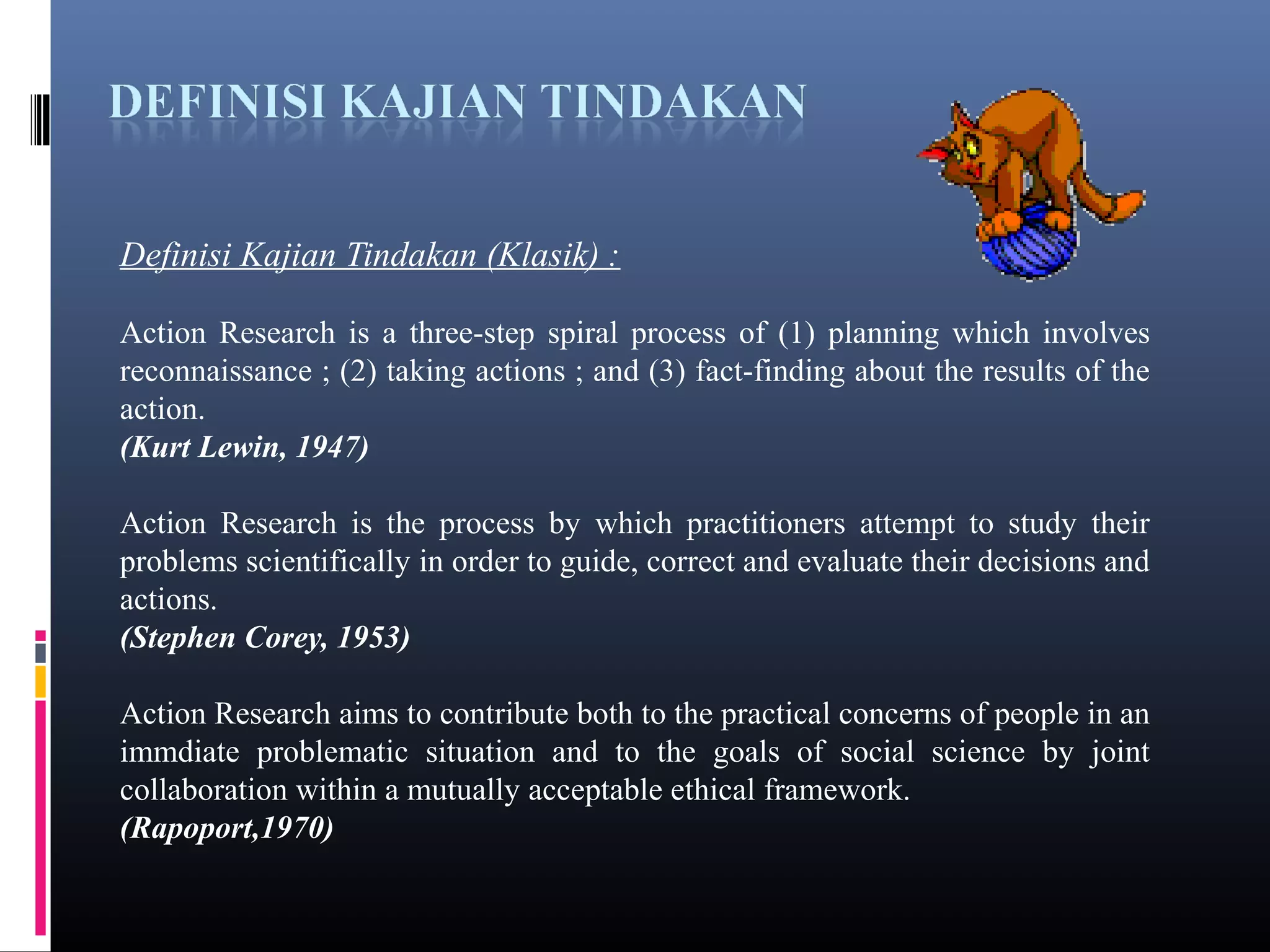 DEFINISI KAJIAN TINDAKAN

Definisi Kajian Tindakan (Klasik) :

Action Research is a three-step spiral process of (1) planning which involves reconnaissance ; (2) taking actions ; and (3) fact-finding about the results of the action.
(Kurt Lewin, 1947)

Action Research is the process by which practitioners attempt to study their problems scientifically in order to guide, correct and evaluate their decisions and actions.
(Stephen Corey, 1953)

Action Research aims to contribute both to the practical concerns of people in an immdiate problematic situation and to the goals of social science by joint collaboration within a mutually acceptable ethical framework.
(Rapoport,1970)